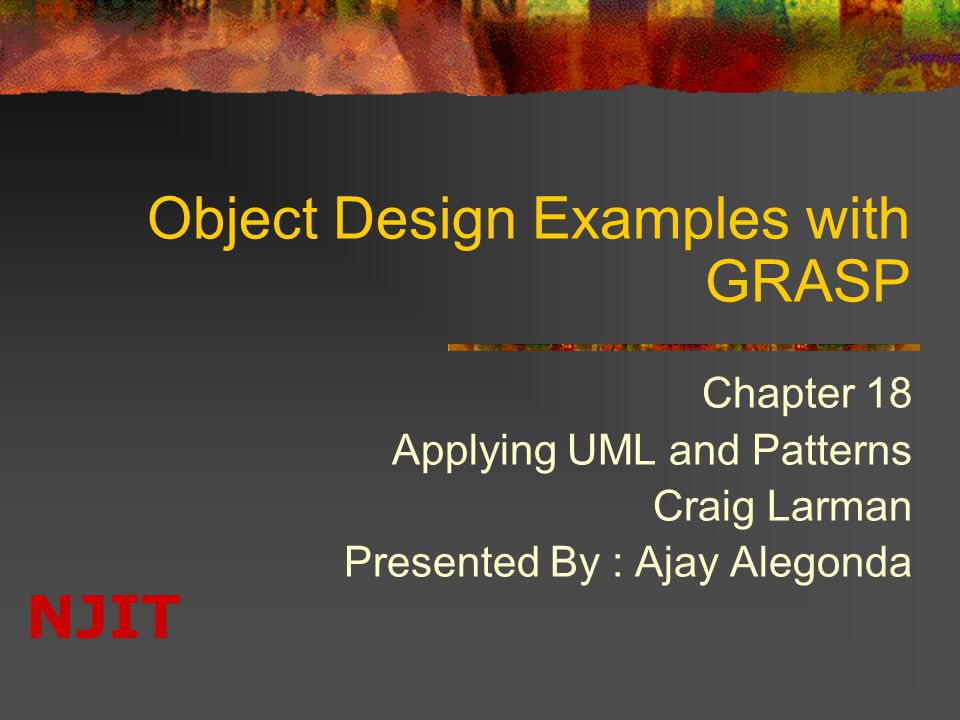 Object Design Examples with GRASP

Chapter 18
Applying UML and Patterns
Craig Larman
Presented By : Ajay Alegonda

NJIT